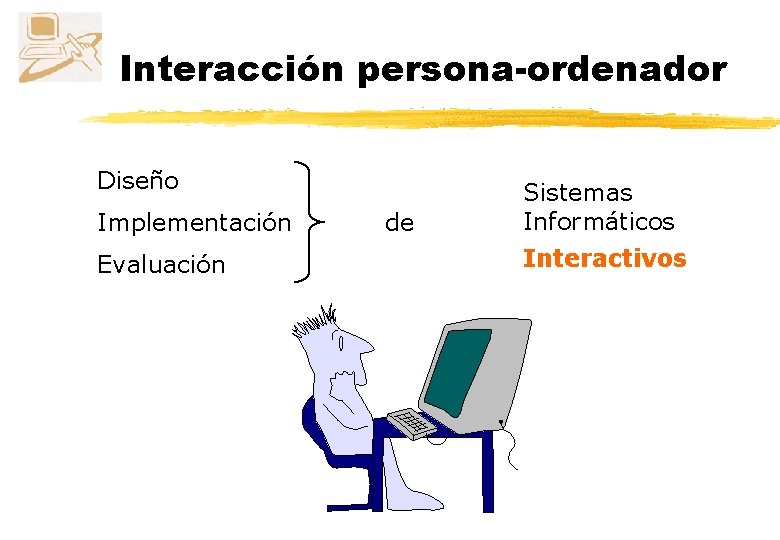 Interacción persona-ordenador

Diseño
Implementación
Evaluación

de

Sistemas Informáticos
Interactivos